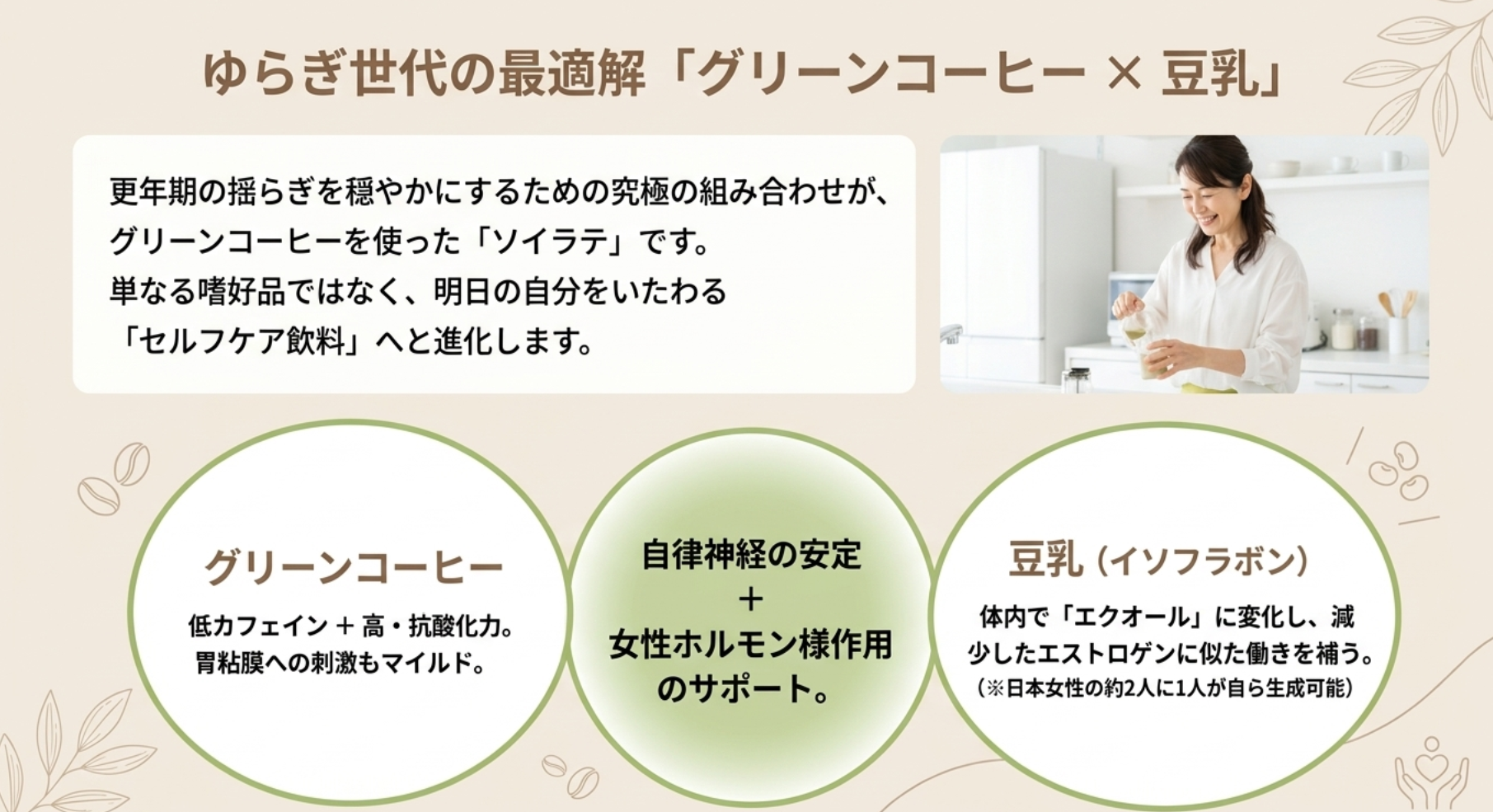 ゆらぎ世代の最適解「グリーンコーヒー × 豆乳」

更年期の揺らぎを穏やかにするための究極の組み合わせが、グリーンコーヒーを使った「ソイラテ」です。
単なる嗜好品ではなく、明日の自分をいたわる「セルフケア飲料」へと進化します。

グリーンコーヒー
低カフェイン ＋ 高・抗酸化力。
胃粘膜への刺激もマイルド。

自律神経の安定
＋
女性ホルモン様作用のサポート。

豆乳（イソフラボン）
体内で「エクオール」に変化し、減少したエストロゲンに似た働きを補う。
（※日本女性の約2人に1人が自ら生成可能）